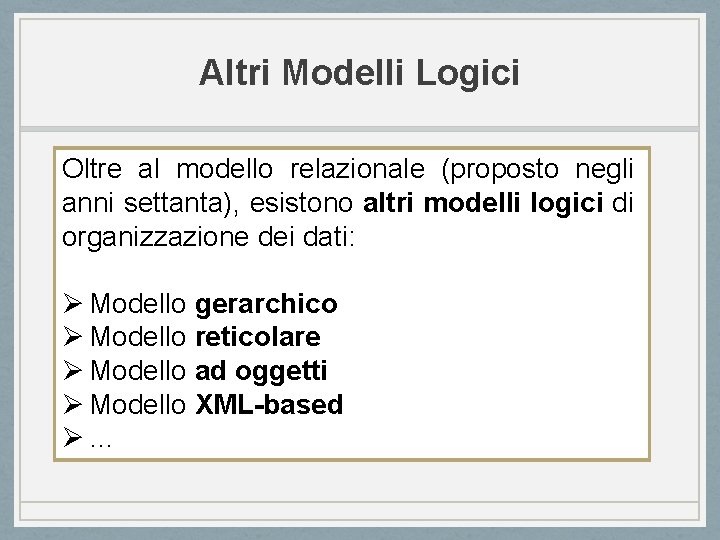 Altri Modelli Logici

Oltre al modello relazionale (proposto negli anni settanta), esistono altri modelli logici di organizzazione dei dati:

➢ Modello gerarchico
➢ Modello reticolare
➢ Modello ad oggetti
➢ Modello XML-based
➢ …